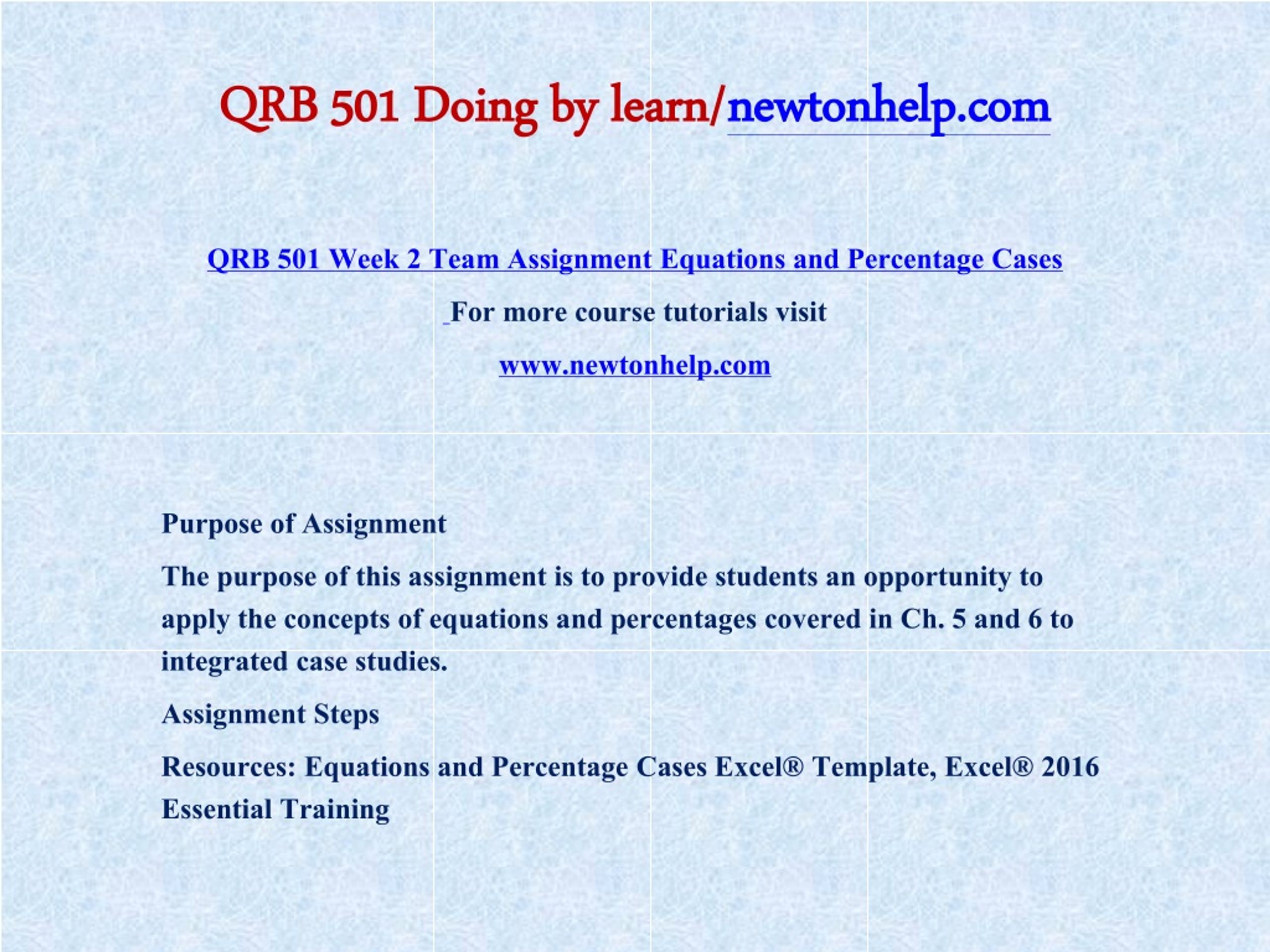 QRB 501 Doing by learn/newtonhelp.com

QRB 501 Week 2 Team Assignment Equations and Percentage Cases

For more course tutorials visit

www.newtonhelp.com

Purpose of Assignment

The purpose of this assignment is to provide students an opportunity to apply the concepts of equations and percentages covered in Ch. 5 and 6 to integrated case studies.

Assignment Steps

Resources: Equations and Percentage Cases Excel® Template, Excel® 2016 Essential Training